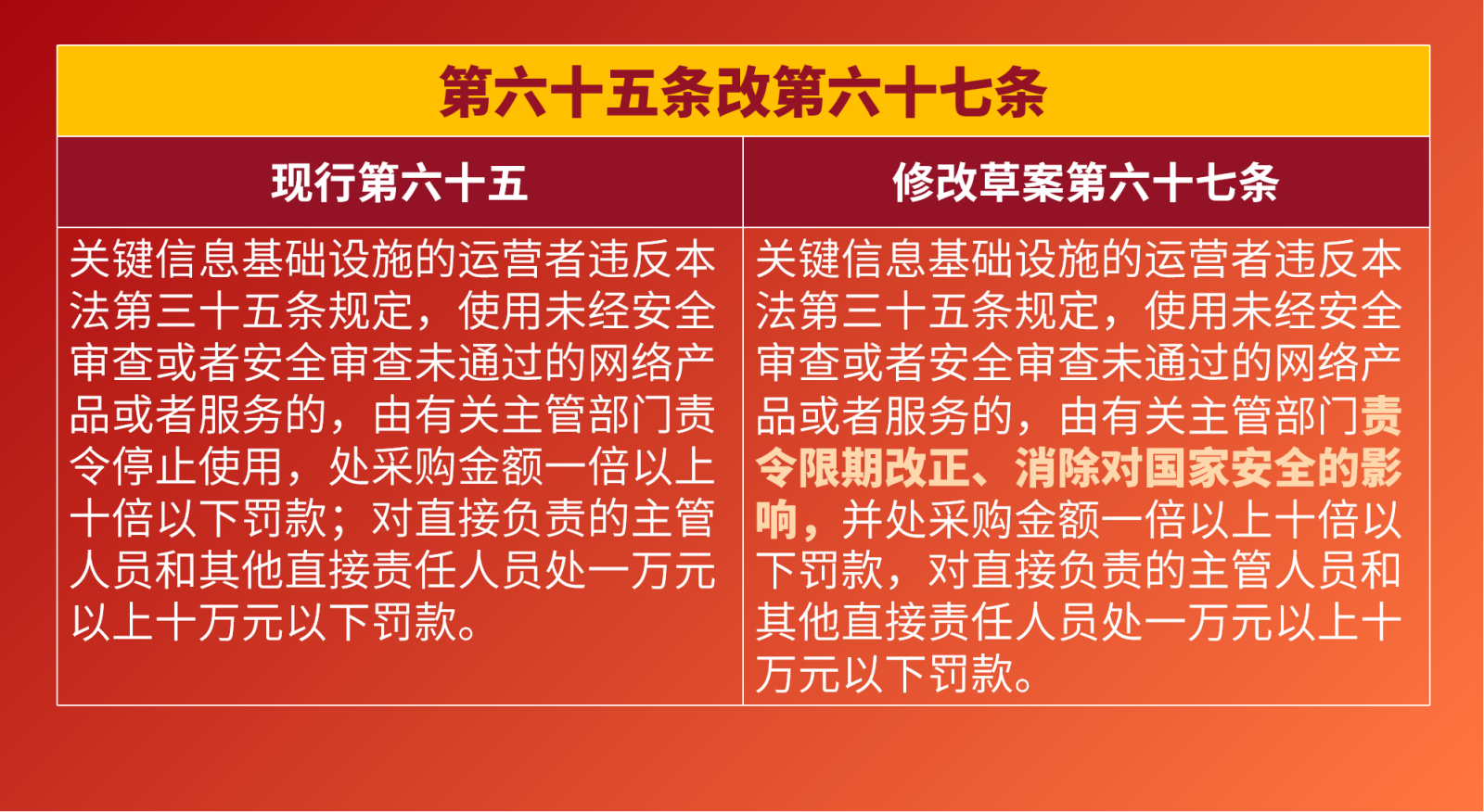 第六十五条改第六十七条

| 现行第六十五 | 修改草案第六十七条 |
|---|---|
| 关键信息基础设施的运营者违反本法第三十五条规定，使用未经安全审查或者安全审查未通过的网络产品或者服务的，由有关主管部门责令停止使用，处采购金额一倍以上十倍以下罚款；对直接负责的主管人员和其他直接责任人员处一万元以上十万元以下罚款。 | 关键信息基础设施的运营者违反本法第三十五条规定，使用未经安全审查或者安全审查未通过的网络产品或者服务的，由有关主管部门责令限期改正、消除对国家安全的影响，并处采购金额一倍以上十倍以下罚款，对直接负责的主管人员和其他直接责任人员处一万元以上十万元以下罚款。 |